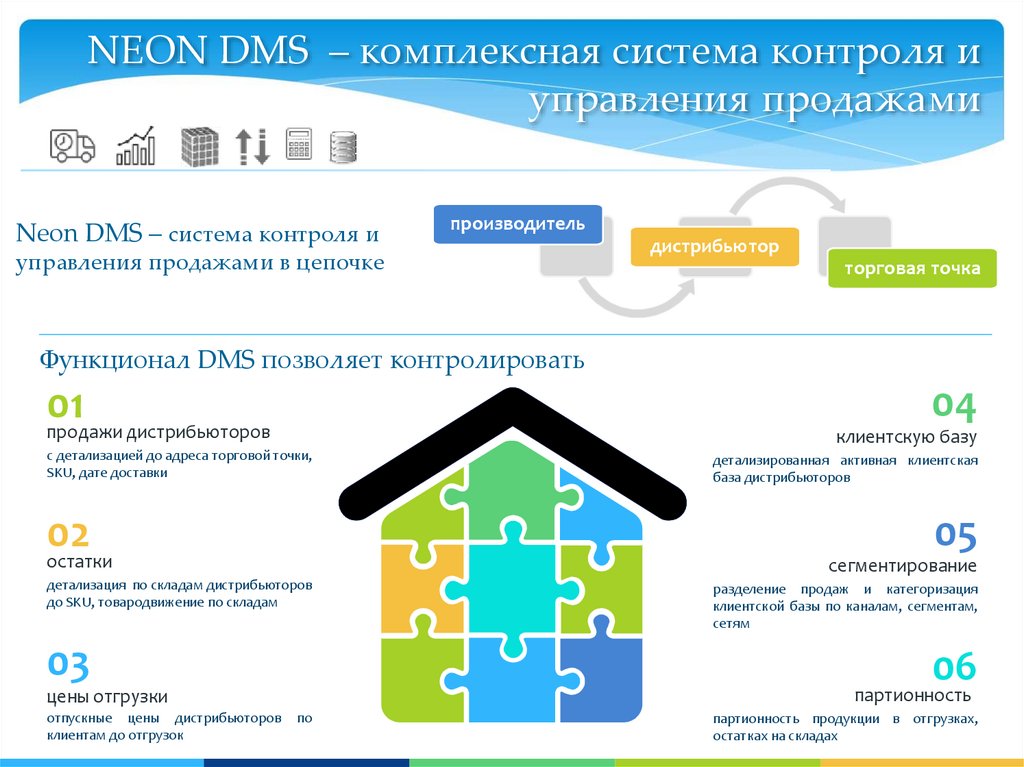 NEON DMS – комплексная система контроля и управления продажами

Neon DMS – система контроля и управления продажами в цепочке

производитель

дистрибьютор

торговая точка

Функционал DMS позволяет контролировать

01
продажи дистрибьюторов
с детализацией до адреса торговой точки, SKU, дате доставки

02
остатки
детализация по складам дистрибьюторов до SKU, товародвижение по складам

03
цены отгрузки
отпускные цены дистрибьюторов по клиентам до отгрузок

04
клиентскую базу
детализированная активная клиентская база дистрибьюторов

05
сегментирование
разделение продаж и категоризация клиентской базы по каналам, сегментам, сетям

06
партионность
партионность продукции в отгрузках, остатках на складах